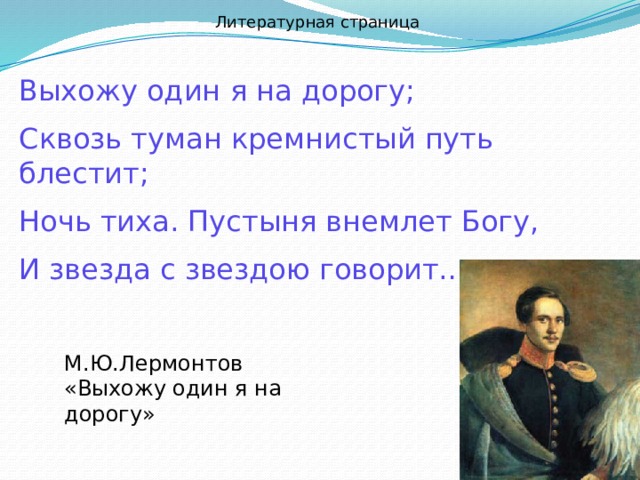 Литературная страница

Выхожу один я на дорогу;

Сквозь туман кремнистый путь блестит;

Ночь тиха. Пустыня внемлет Богу,

И звезда с звездою говорит..

М.Ю.Лермонтов «Выхожу один я на дорогу»